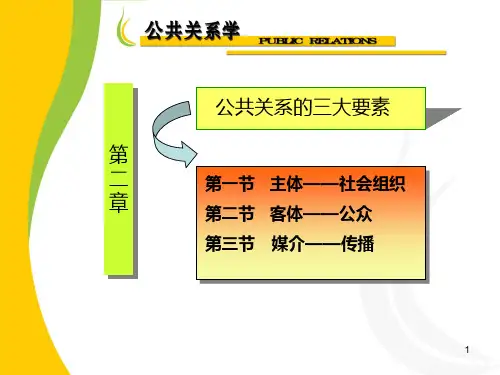 公共关系学
PUBLIC RELATIONS

第二章

公共关系的三大要素

第一节 主体——社会组织
第二节 客体——公众
第三节 媒介——传播

1